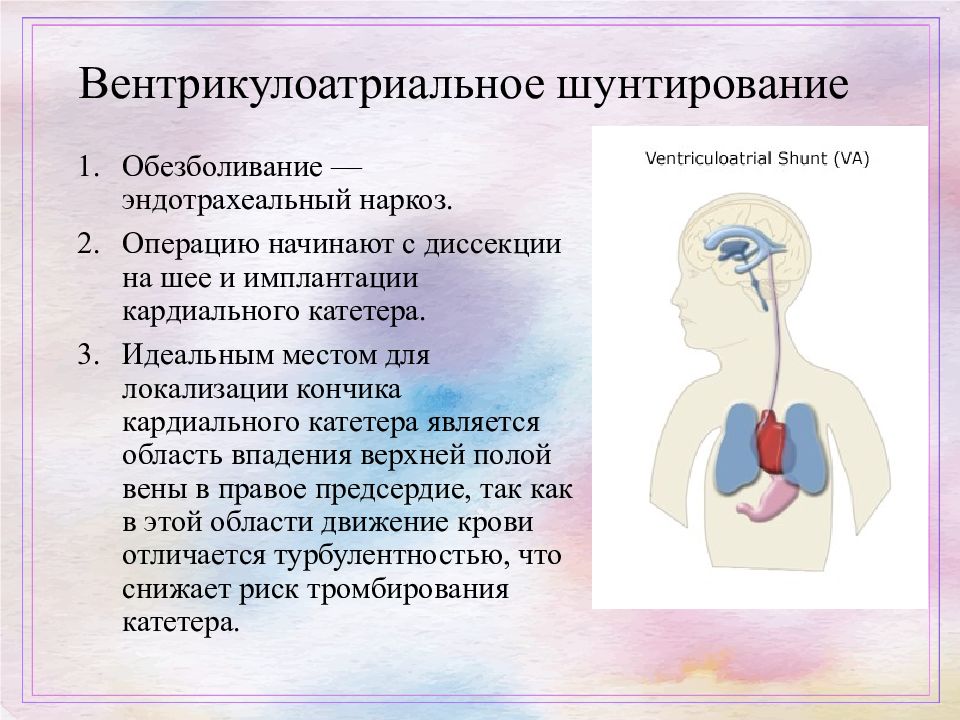 Вентрикулоатриальное шунтирование

1. Обезболивание — эндотрахеальный наркоз.
2. Операцию начинают с диссекции на шее и имплантации кардиального катетера.
3. Идеальным местом для локализации кончика кардиального катетера является область впадения верхней полой вены в правое предсердие, так как в этой области движение крови отличается турбулентностью, что снижает риск тромбирования катетера.

Ventriculoatrial Shunt (VA)